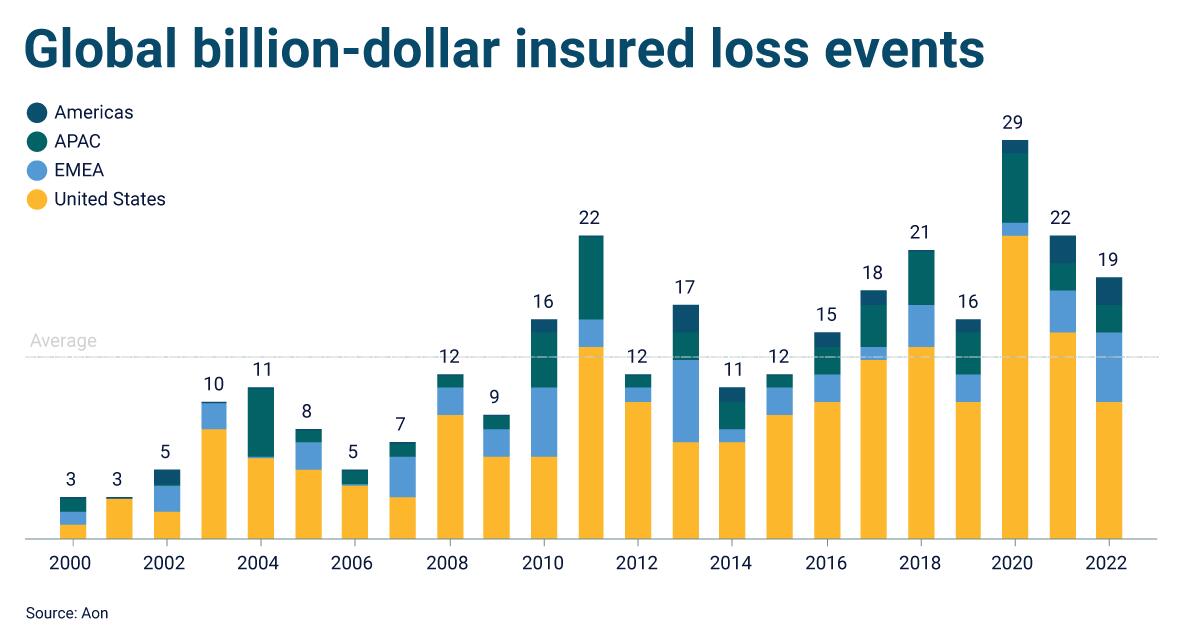 Global billion-dollar insured loss events

Americas
APAC
EMEA
United States

Average

3
3
5
10
11
8
5
7
12
9
16
22
12
17
11
12
15
18
21
16
29
22
19

2000
2002
2004
2006
2008
2010
2012
2014
2016
2018
2020
2022

Source: Aon